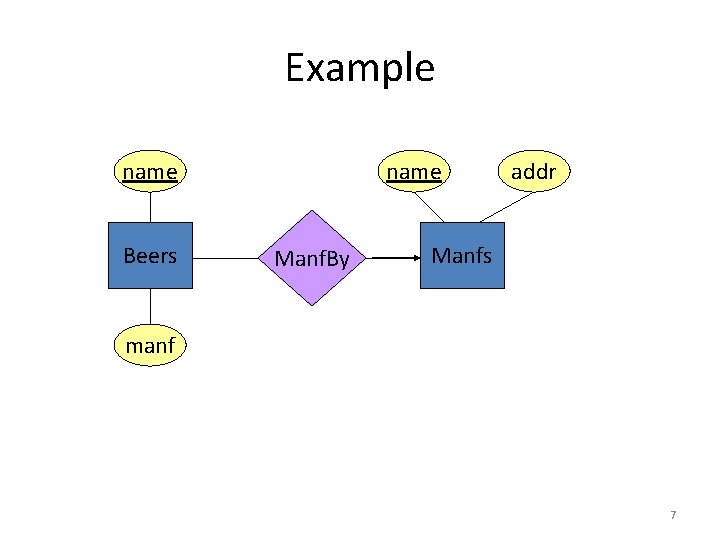 Example

name

name

addr

Beers

ManfBy

Manfs

manf

7